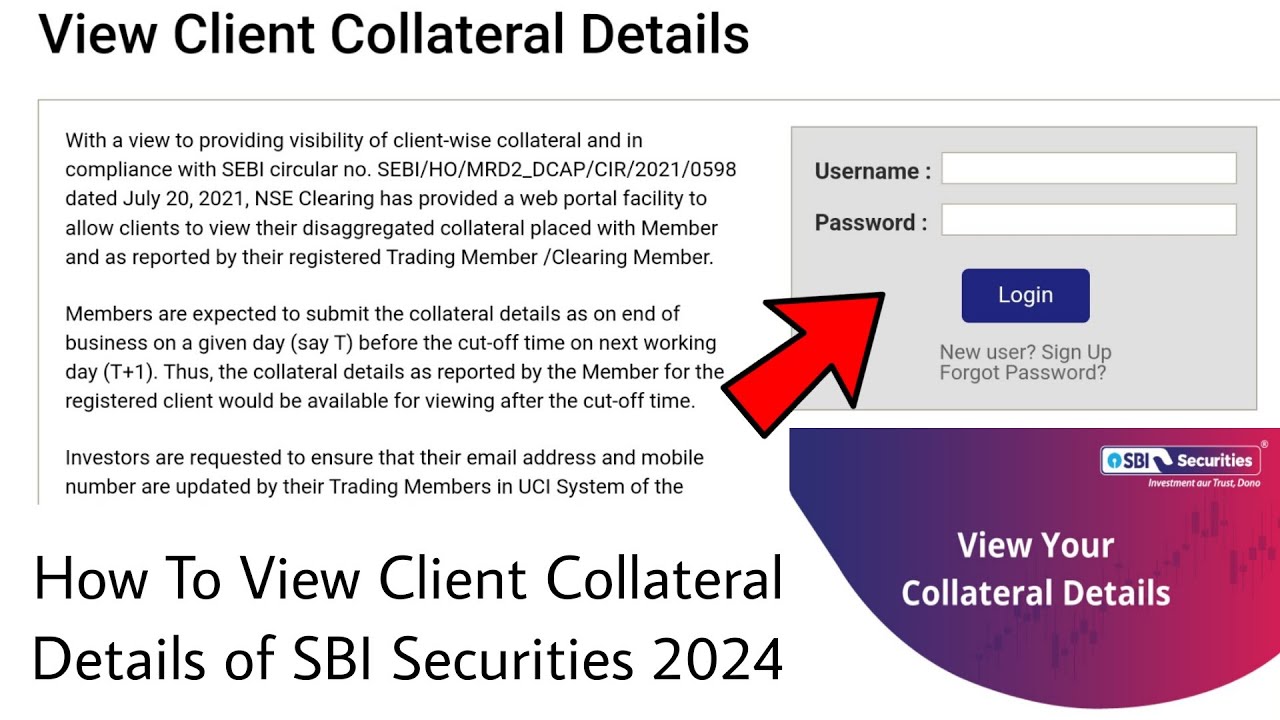 View Client Collateral Details

With a view to providing visibility of client-wise collateral and in compliance with SEBI circular no. SEBI/HO/MRD2_DCAP/CIR/2021/0598 dated July 20, 2021, NSE Clearing has provided a web portal facility to allow clients to view their disaggregated collateral placed with Member and as reported by their registered Trading Member /Clearing Member.

Members are expected to submit the collateral details as on end of business on a given day (say T) before the cut-off time on next working day (T+1). Thus, the collateral details as reported by the Member for the registered client would be available for viewing after the cut-off time.

Investors are requested to ensure that their email address and mobile number are updated by their Trading Members in UCI System of the

Username :
Password :
Login
New user? Sign Up
Forgot Password?

SBI Securities
Investment aur Trust, Dono

View Your Collateral Details

How To View Client Collateral Details of SBI Securities 2024